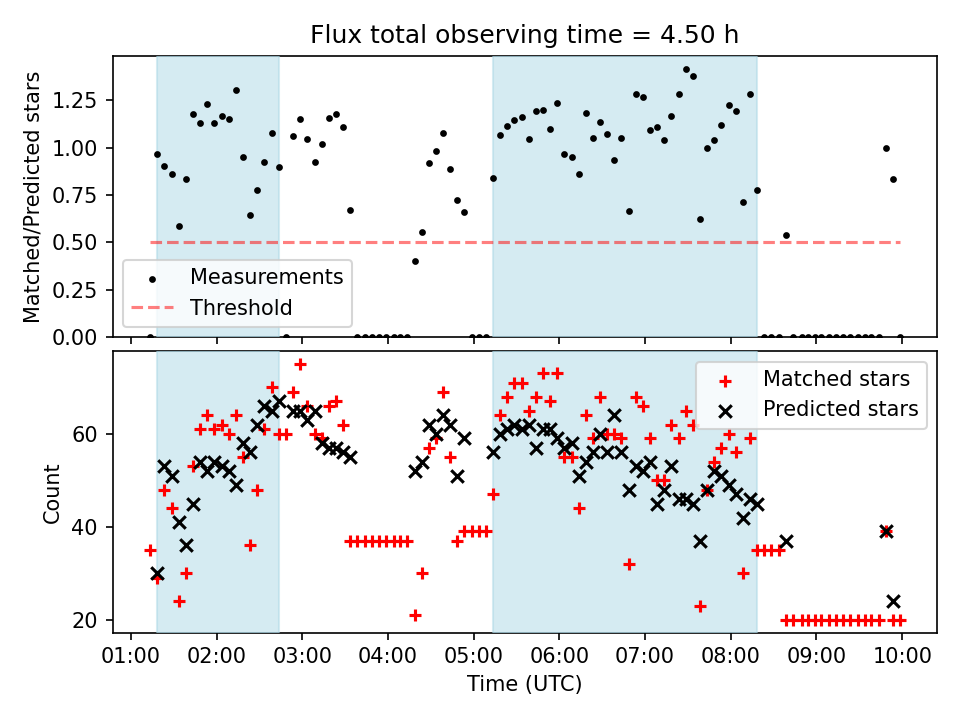 Flux total observing time = 4.50 h

Matched/Predicted stars

1.25
1.00
0.75
0.50
0.25
0.00

Measurements
Threshold

Count

60
40
20

Matched stars
Predicted stars

01:00 02:00 03:00 04:00 05:00 06:00 07:00 08:00 09:00 10:00

Time (UTC)